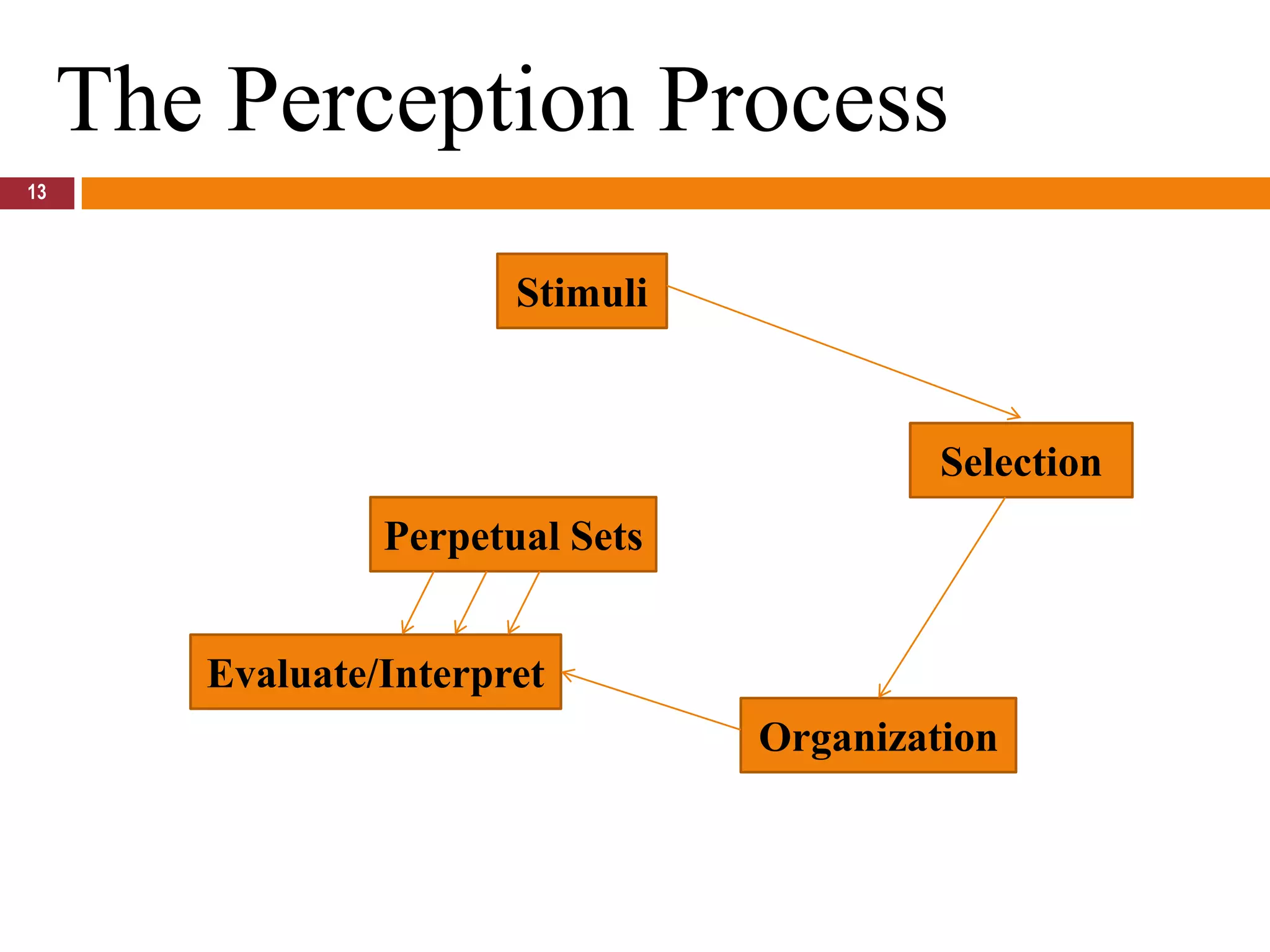 The Perception Process

13

Stimuli

Selection

Perpetual Sets

Evaluate/Interpret

Organization